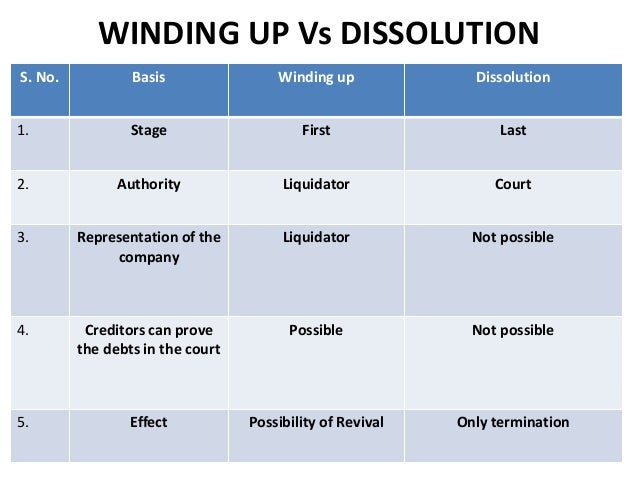 WINDING UP Vs DISSOLUTION

| S. No. | Basis | Winding up | Dissolution |
|---|---|---|---|
| 1. | Stage | First | Last |
| 2. | Authority | Liquidator | Court |
| 3. | Representation of the company | Liquidator | Not possible |
| 4. | Creditors can prove the debts in the court | Possible | Not possible |
| 5. | Effect | Possibility of Revival | Only termination |